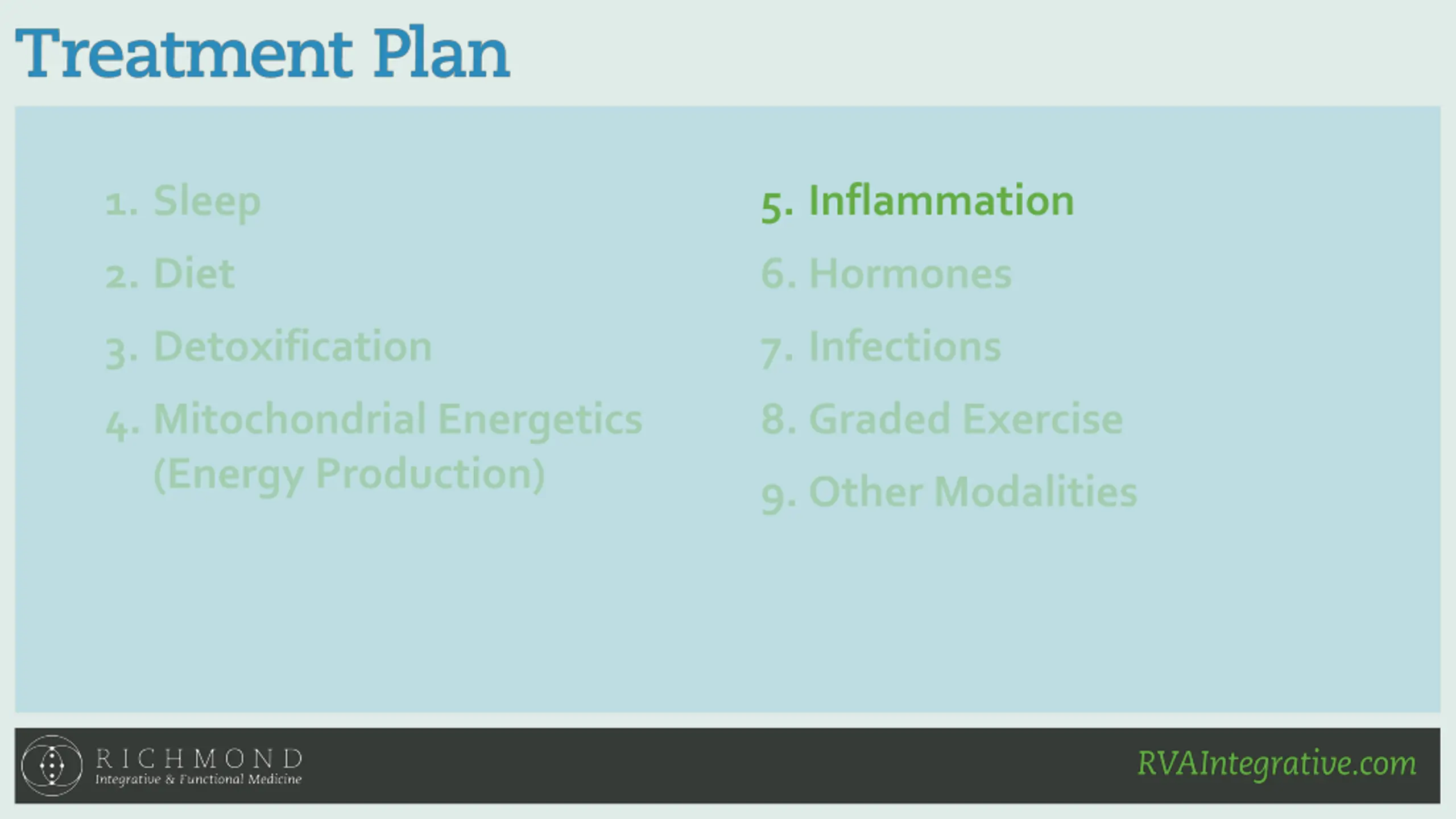 Treatment Plan

1. Sleep
2. Diet
3. Detoxification
4. Mitochondrial Energetics (Energy Production)

5. Inflammation
6. Hormones
7. Infections
8. Graded Exercise
9. Other Modalities

RICHMOND
Integrative & Functional Medicine

RVAIntegrative.com